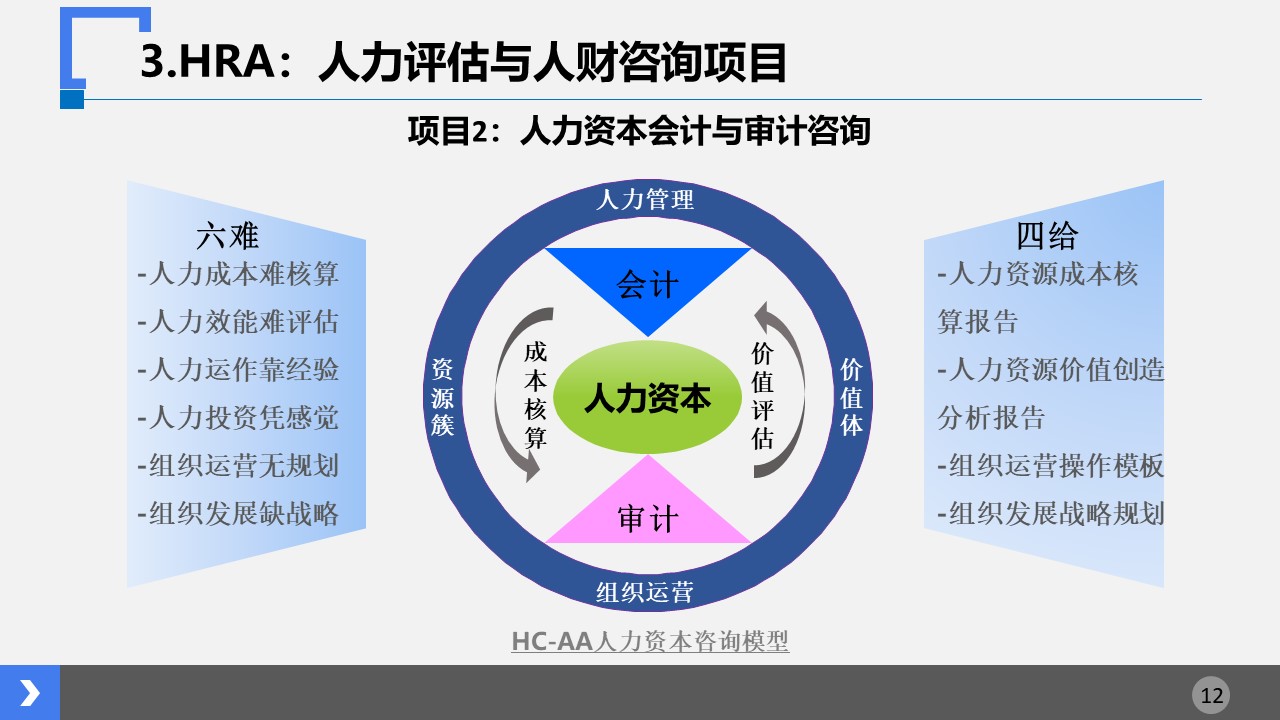 3.HRA：人力评估与人财咨询项目

项目2：人力资本会计与审计咨询

六难
-人力成本难核算
-人力效能难评估
-人力运作靠经验
-人力投资凭感觉
-组织运营无规划
-组织发展缺战略

人力管理
会计
资源簇
成本核算
人力资本
价值评估
价值体
审计
组织运营

四给
-人力资源成本核算报告
-人力资源价值创造分析报告
-组织运营操作模板
-组织发展战略规划

HC-AA人力资本咨询模型

12